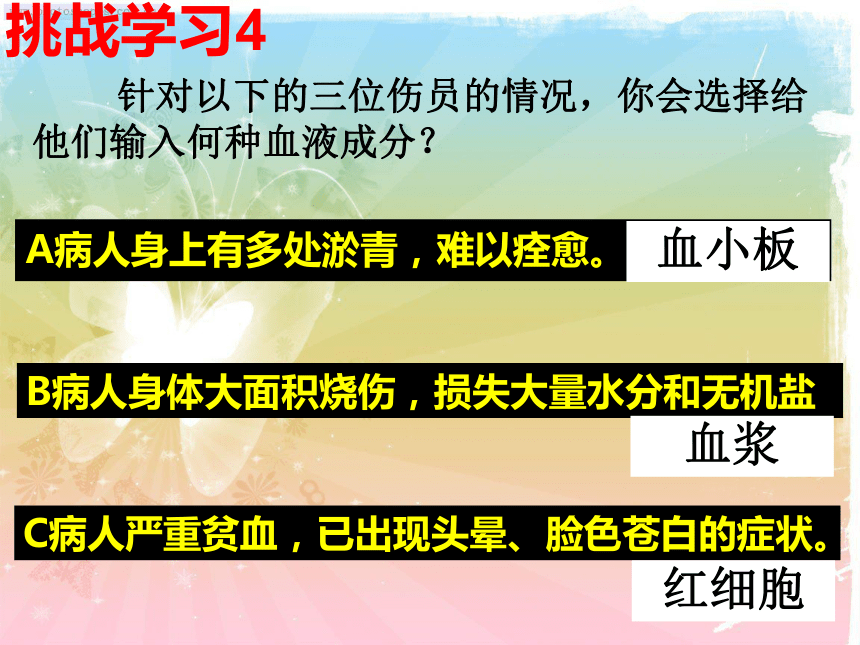 挑战学习4

针对以下的三位伤员的情况，你会选择给他们输入何种血液成分？

A病人身上有多处淤青，难以痊愈。

血小板

B病人身体大面积烧伤，损失大量水分和无机盐

血浆

C病人严重贫血，已出现头晕、脸色苍白的症状。

红细胞